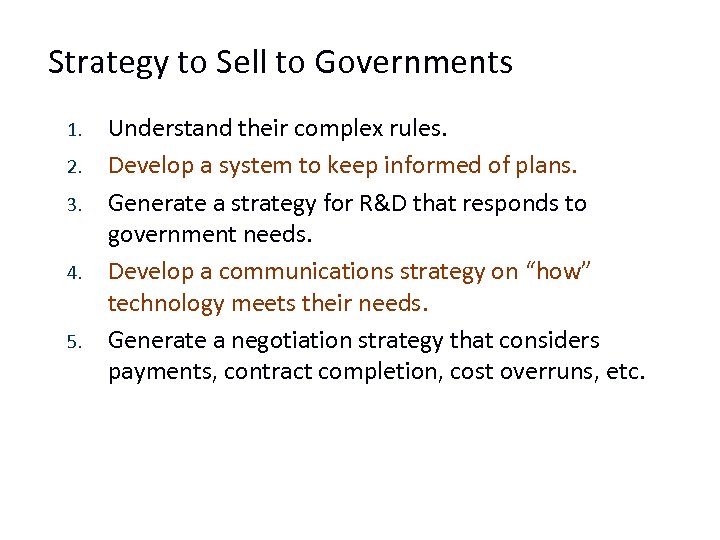 Strategy to Sell to Governments

1. Understand their complex rules.
2. Develop a system to keep informed of plans.
3. Generate a strategy for R&D that responds to government needs.
4. Develop a communications strategy on “how” technology meets their needs.
5. Generate a negotiation strategy that considers payments, contract completion, cost overruns, etc.